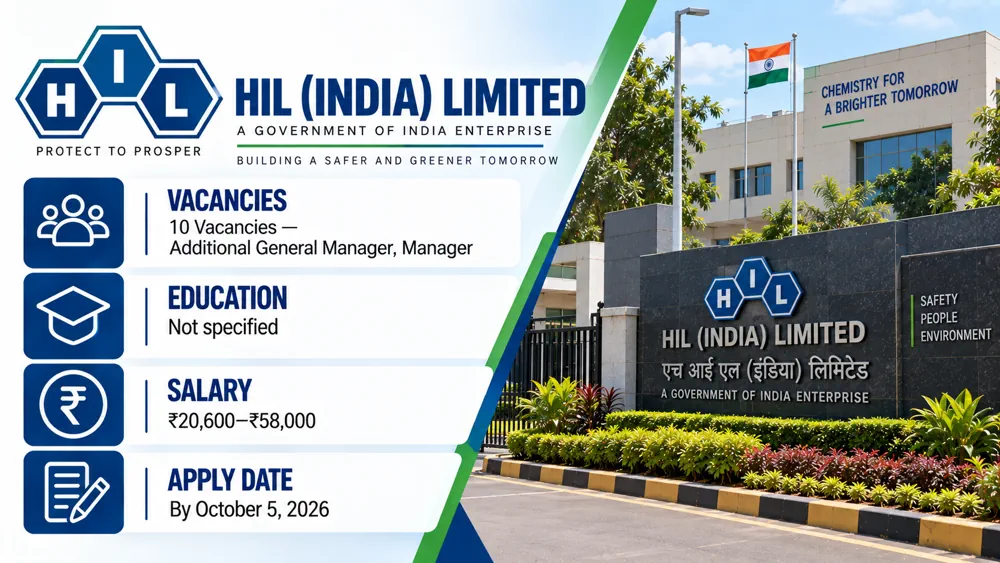 H I L
PROTECT TO PROSPER

HIL (INDIA) LIMITED
A GOVERNMENT OF INDIA ENTERPRISE
BUILDING A SAFER AND GREENER TOMORROW

VACANCIES
10 Vacancies — Additional General Manager, Manager

EDUCATION
Not specified

SALARY
₹20,600–₹58,000

APPLY DATE
By October 5, 2026

CHEMISTRY FOR A BRIGHTER TOMORROW

H I L
HIL (INDIA) LIMITED
एच आई एल (इंडिया) लिमिटेड
A GOVERNMENT OF INDIA ENTERPRISE

SAFETY
PEOPLE
ENVIRONMENT